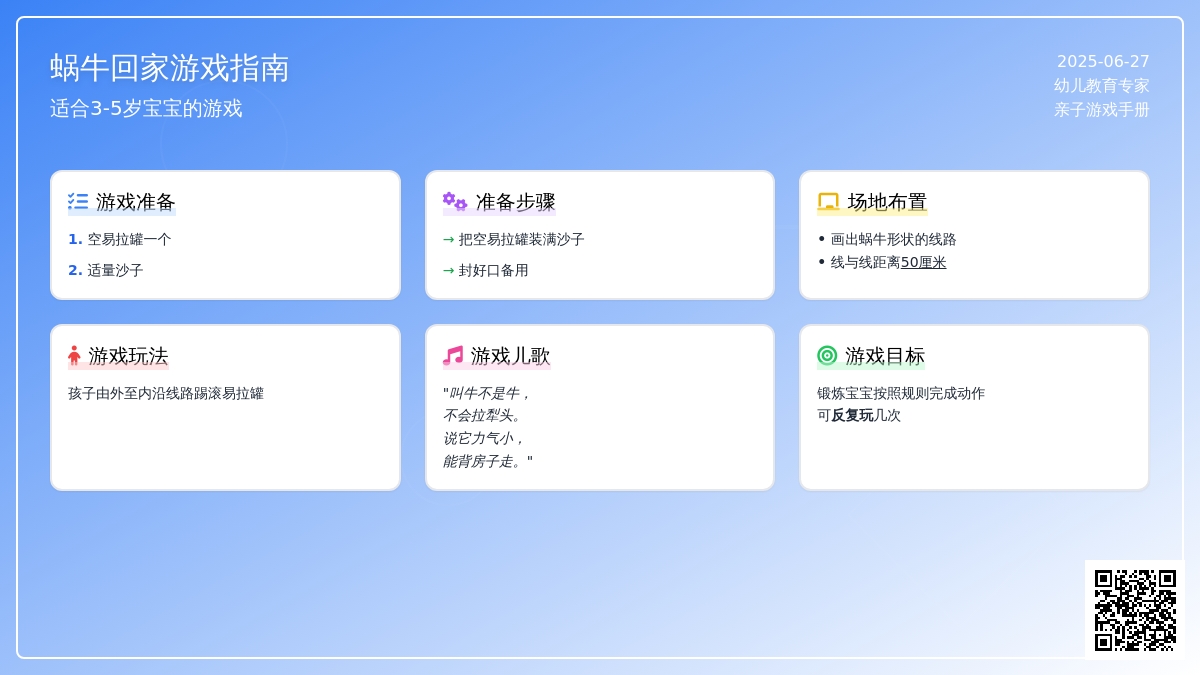 蜗牛回家游戏指南

适合3-5岁宝宝的游戏

2025-06-27
幼儿教育专家
亲子游戏手册

游戏准备

1. 空易拉罐一个
2. 适量沙子

准备步骤

→ 把空易拉罐装满沙子
→ 封好口备用

场地布置

• 画出蜗牛形状的线路
• 线与线距离50厘米

游戏玩法

孩子由外至内沿线路踢滚易拉罐

游戏儿歌

"叫牛不是牛，
不会拉犁头。
说它力气小，
能背房子走。"

游戏目标

锻炼宝宝按照规则完成动作
可反复玩几次